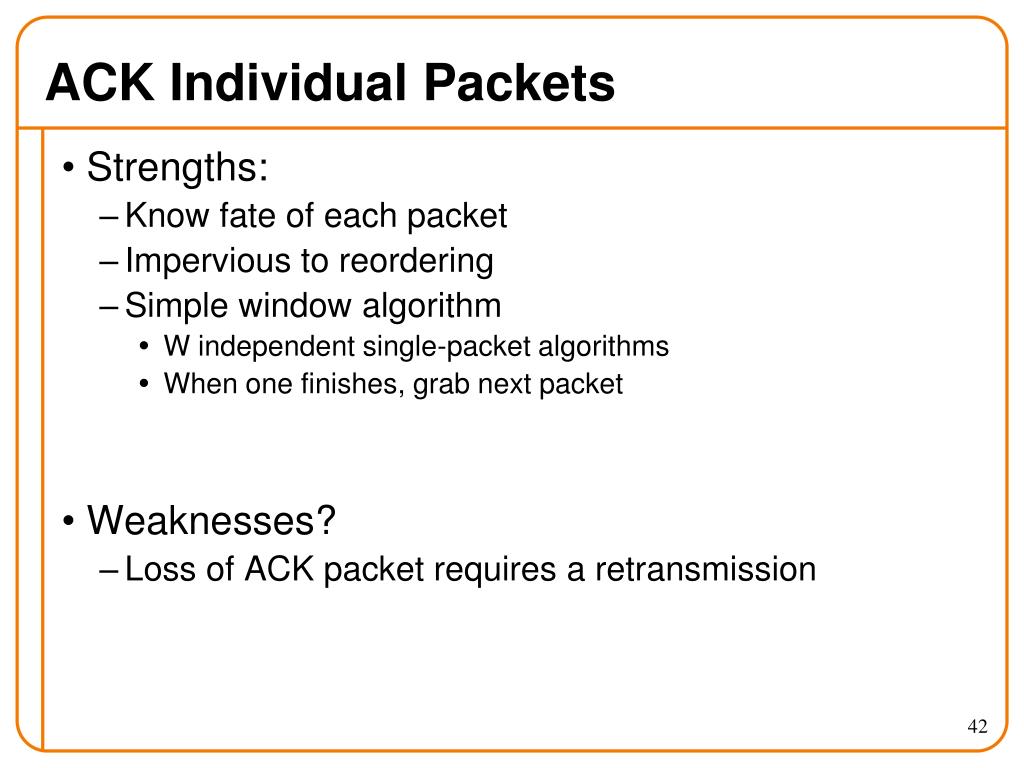 ACK Individual Packets

• Strengths:
– Know fate of each packet
– Impervious to reordering
– Simple window algorithm
• W independent single-packet algorithms
• When one finishes, grab next packet

• Weaknesses?
– Loss of ACK packet requires a retransmission

42